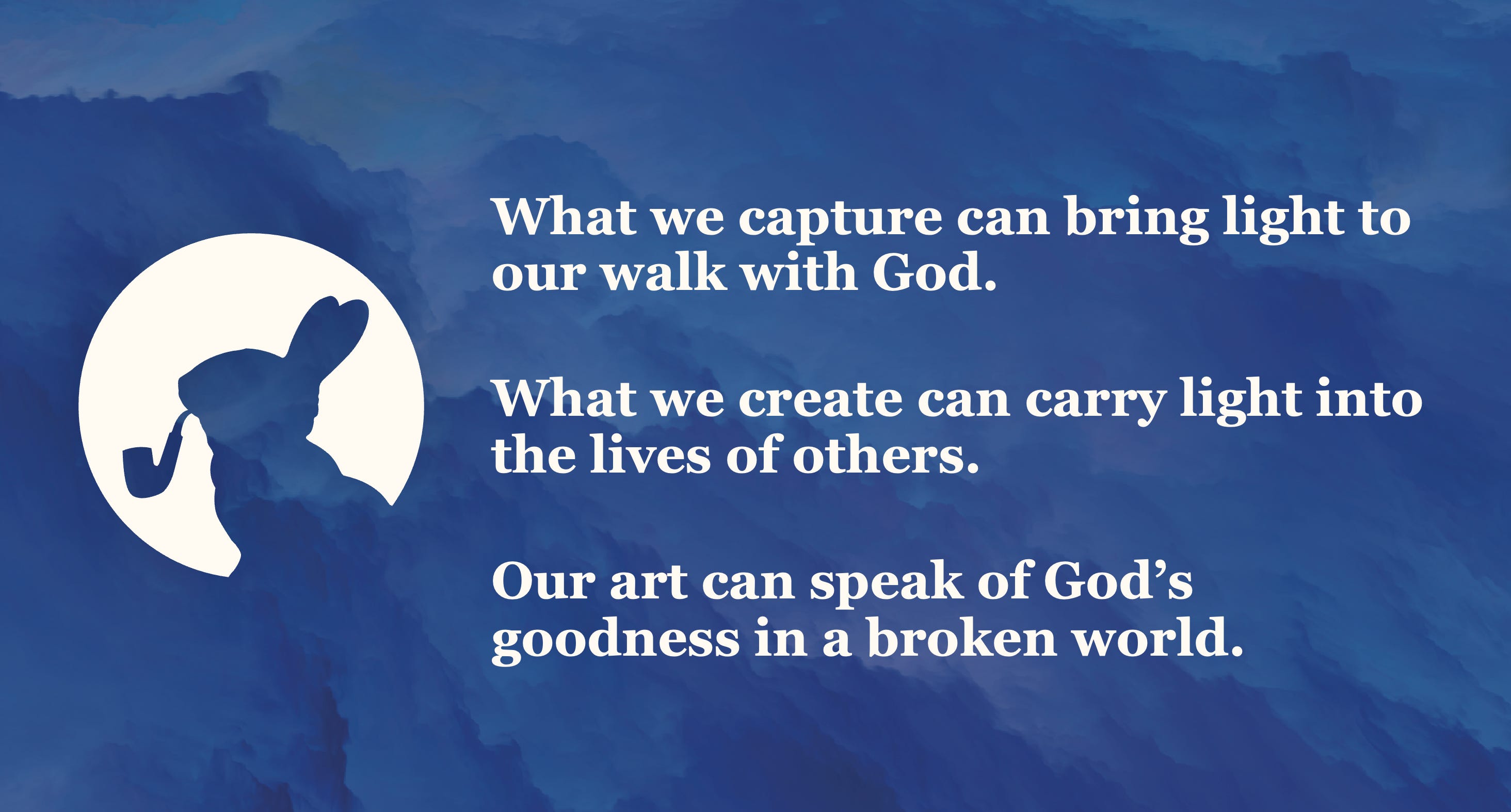 What we capture can bring light to our walk with God.

What we create can carry light into the lives of others.

Our art can speak of God’s goodness in a broken world.